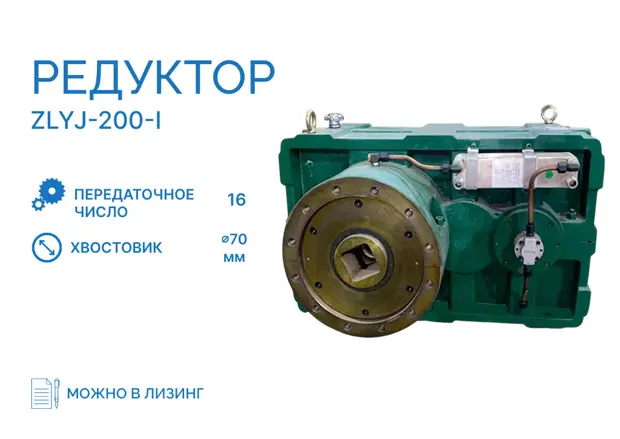 РЕДУКТОР
ZLYJ-200-I

ПЕРЕДАТОЧНОЕ ЧИСЛО 16

ХВОСТОВИК ⌀70 мм

МОЖНО В ЛИЗИНГ